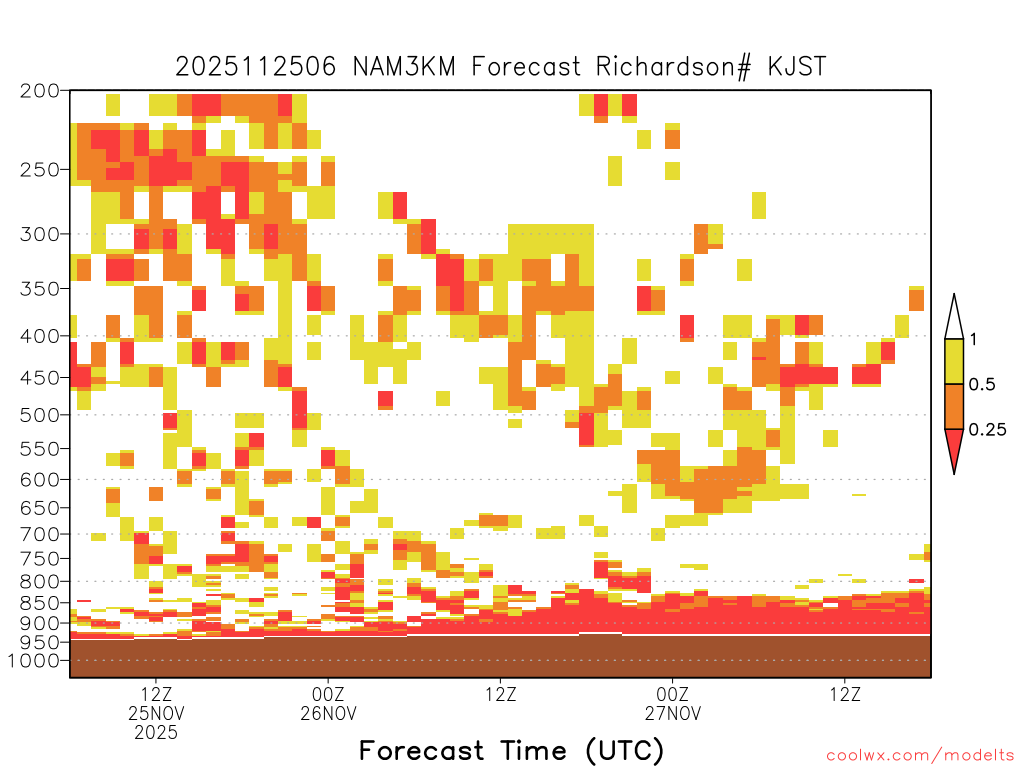 2025112506 NAM3KM Forecast Richardson# KJST

200
250
300
350
400
450
500
550
600
650
700
750
800
850
900
950
1000

1
0.5
0.25

12Z
25NOV
2025
00Z
26NOV
12Z
00Z
27NOV
12Z

Forecast Time (UTC)

coolwx.com/modelts